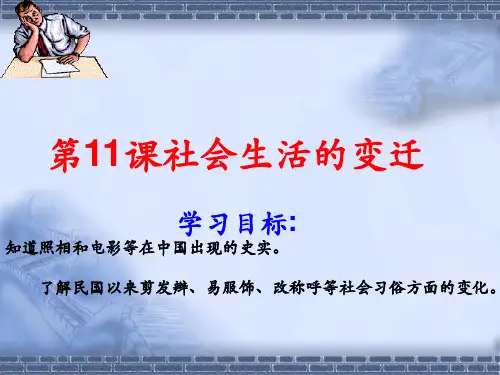 第11课社会生活的变迁

学习目标:

知道照相和电影等在中国出现的史实。

了解民国以来剪发辫、易服饰、改称呼等社会习俗方面的变化。